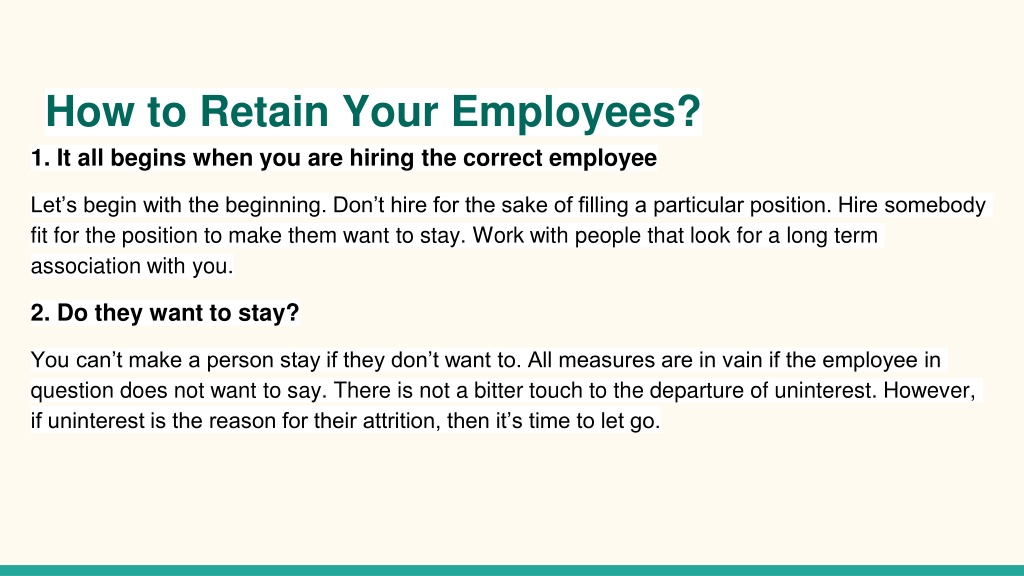 How to Retain Your Employees?

1. It all begins when you are hiring the correct employee

Let’s begin with the beginning. Don’t hire for the sake of filling a particular position. Hire somebody fit for the position to make them want to stay. Work with people that look for a long term association with you.

2. Do they want to stay?

You can’t make a person stay if they don’t want to. All measures are in vain if the employee in question does not want to say. There is not a bitter touch to the departure of uninterest. However, if uninterest is the reason for their attrition, then it’s time to let go.